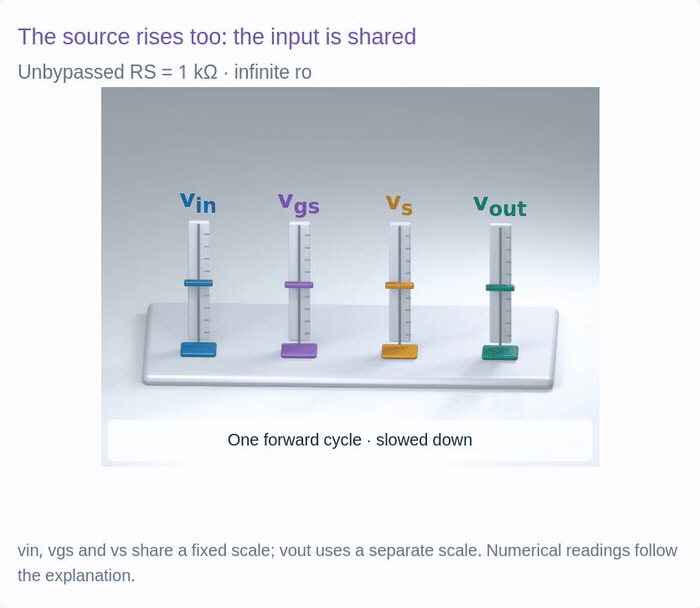 The source rises too: the input is shared

Unbypassed RS = 1 kΩ · infinite ro

$v_{in}$ $v_{gs}$ $v_s$ $v_{out}$

One forward cycle · slowed down

vin, vgs and vs share a fixed scale; vout uses a separate scale. Numerical readings follow the explanation.